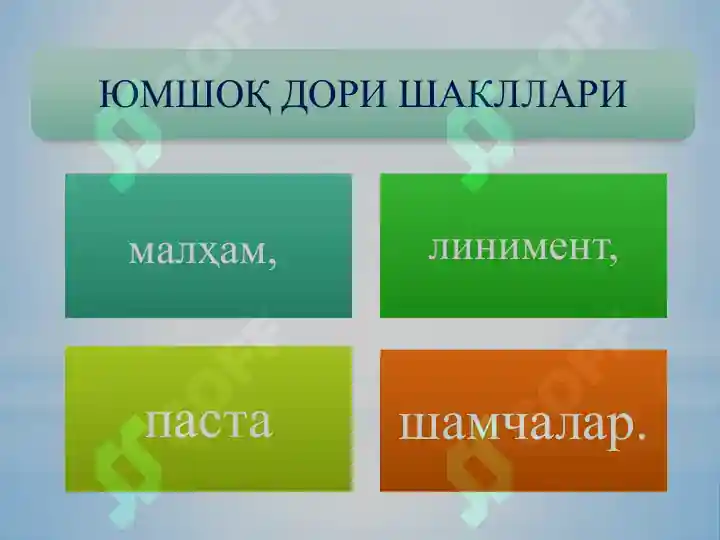 ЮМШОҚ ДОРИ ШАКЛЛАРИ

малҳам,

линимент,

паста

шамчалар.